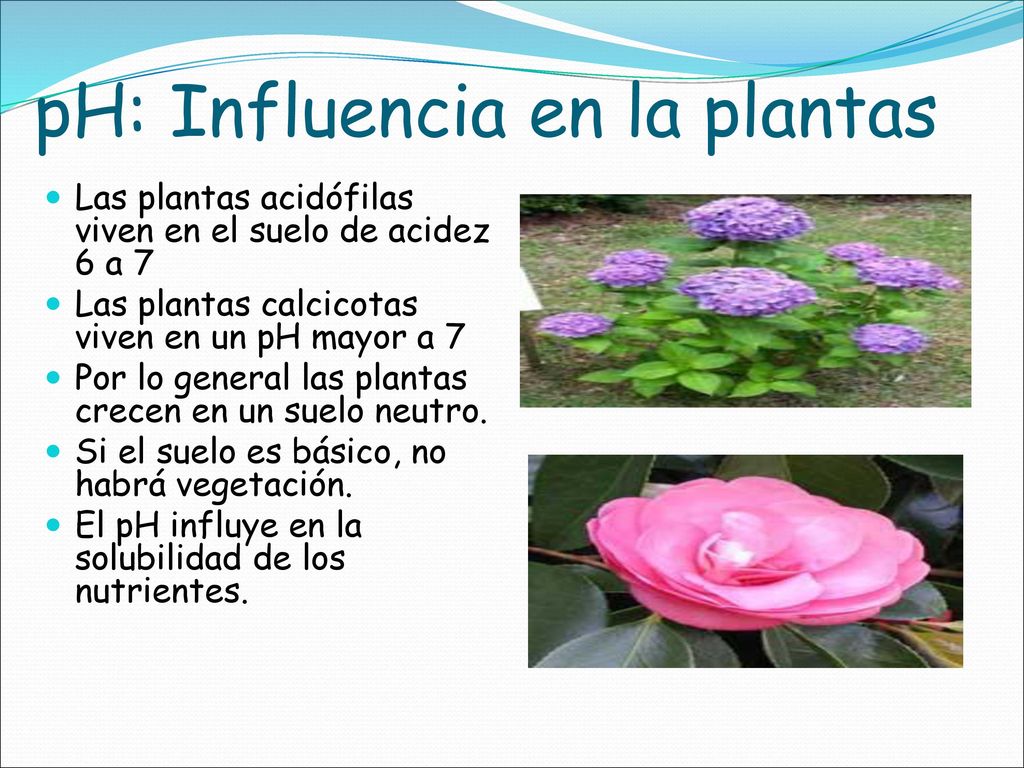 pH: Influencia en la plantas

- Las plantas acidófilas viven en el suelo de acidez 6 a 7
- Las plantas calcicotas viven en un pH mayor a 7
- Por lo general las plantas crecen en un suelo neutro.
- Si el suelo es básico, no habrá vegetación.
- El pH influye en la solubilidad de los nutrientes.